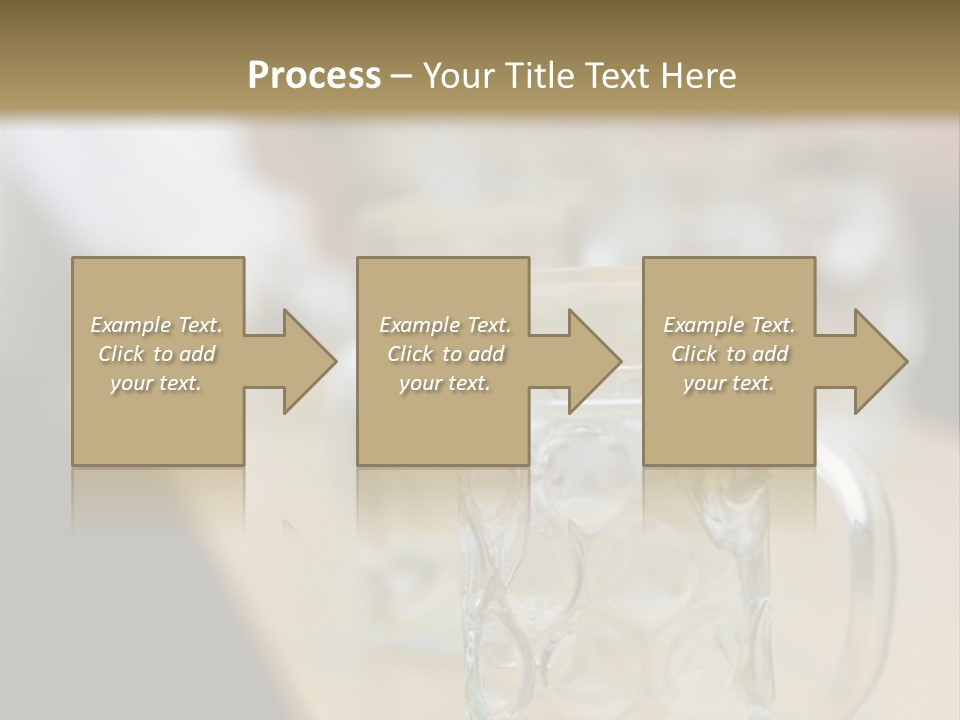 Process – Your Title Text Here

Example Text. Click to add your text.

Example Text. Click to add your text.

Example Text. Click to add your text.